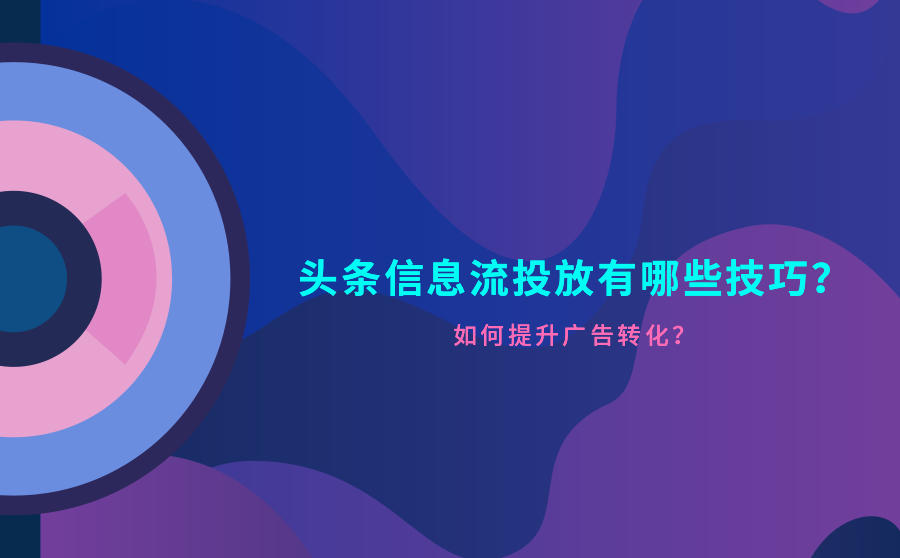 头条信息流投放有哪些技巧?

如何提升广告转化?